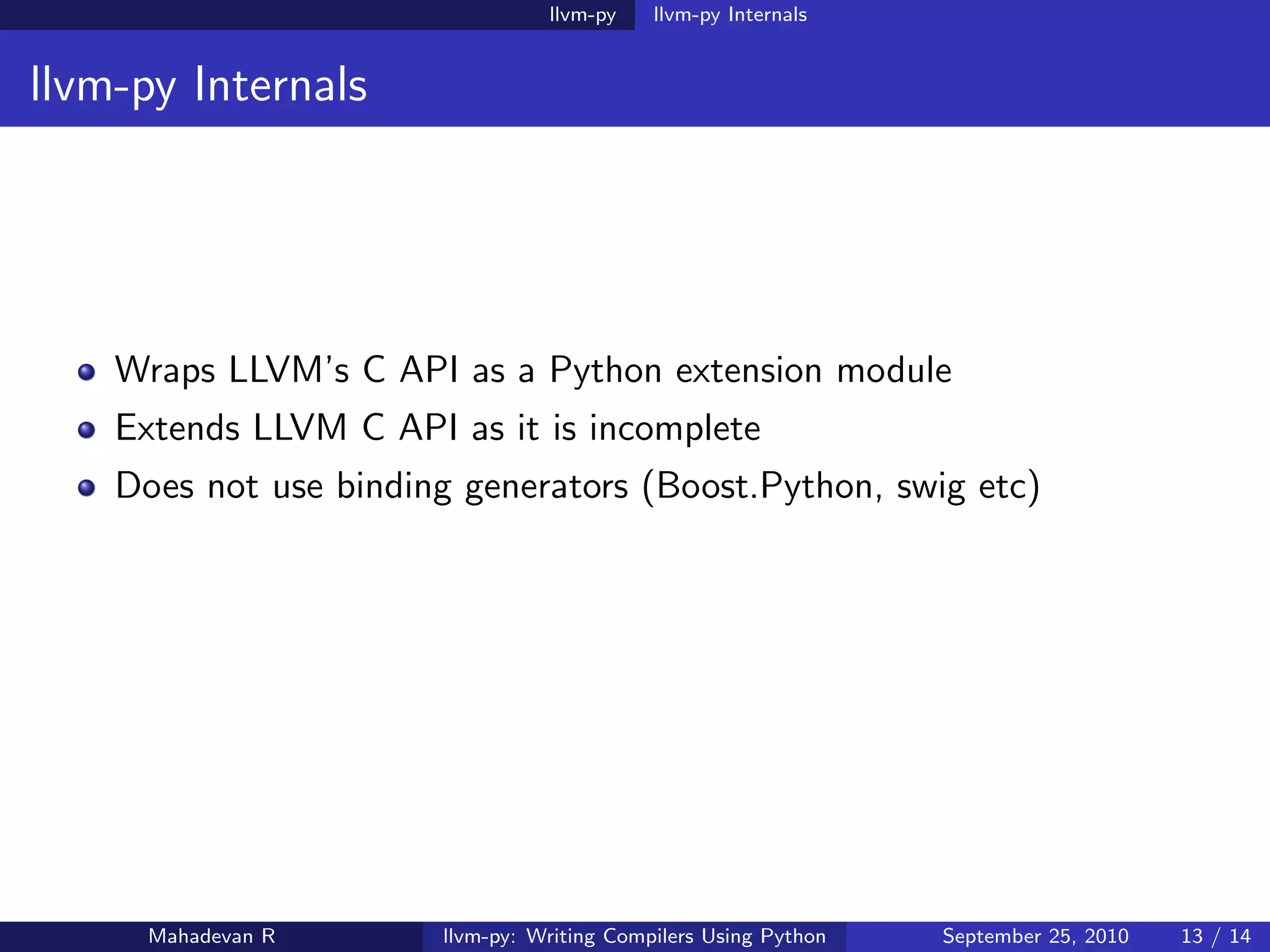 llvm-py llvm-py Internals

llvm-py Internals

- Wraps LLVM's C API as a Python extension module
- Extends LLVM C API as it is incomplete
- Does not use binding generators (Boost.Python, swig etc)

Mahadevan R llvm-py: Writing Compilers Using Python September 25, 2010 13 / 14